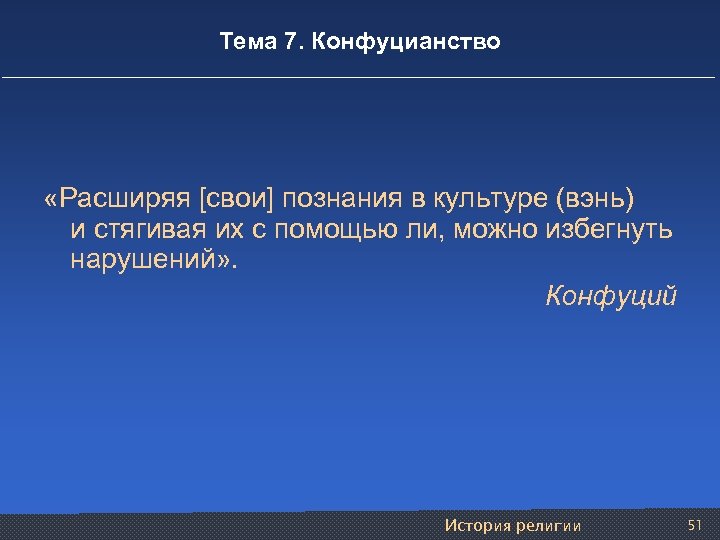 Тема 7. Конфуцианство

«Расширяя [свои] познания в культуре (вэнь) и стягивая их с помощью ли, можно избегнуть нарушений».

Конфуций

История религии

51